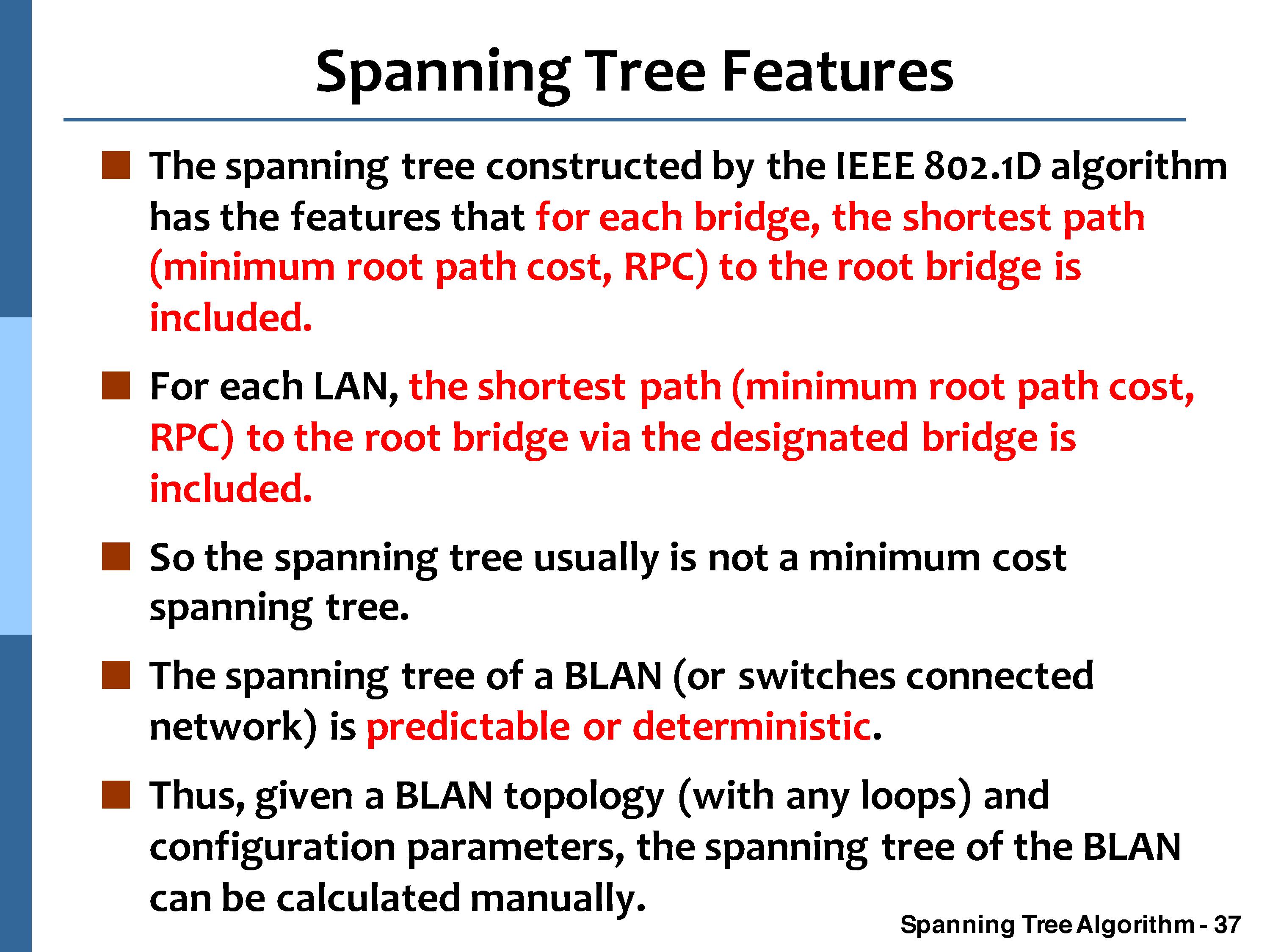 Spanning Tree Features

The spanning tree constructed by the IEEE 802.1D algorithm has the features that for each bridge, the shortest path (minimum root path cost, RPC) to the root bridge is included.

For each LAN, the shortest path (minimum root path cost, RPC) to the root bridge via the designated bridge is included.

So the spanning tree usually is not a minimum cost spanning tree.

The spanning tree of a BLAN (or switches connected network) is predictable or deterministic.

Thus, given a BLAN topology (with any loops) and configuration parameters, the spanning tree of the BLAN can be calculated manually.

Spanning Tree Algorithm - 37